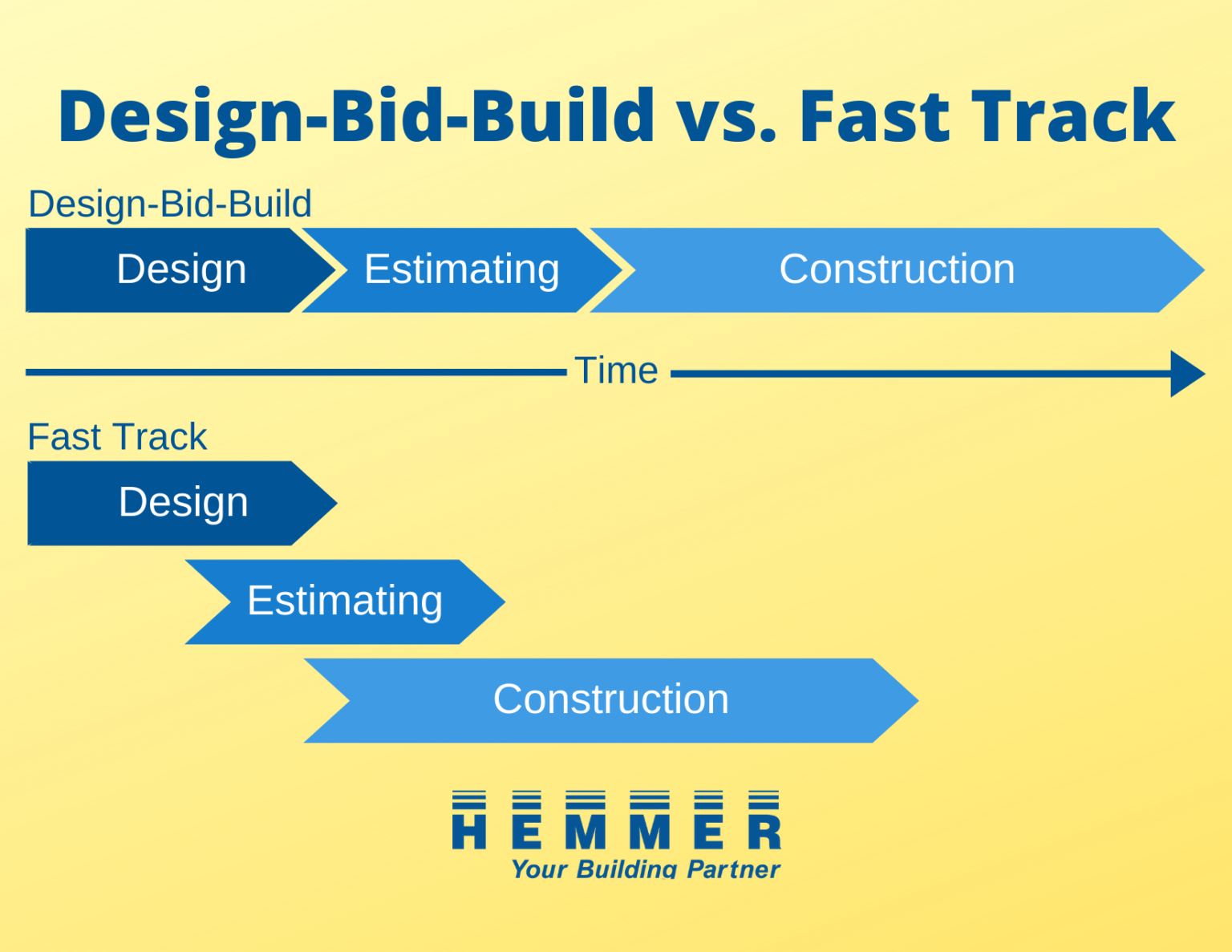 Design-Bid-Build vs. Fast Track

Design-Bid-Build

Design

Estimating

Construction

Time

Fast Track

Design

Estimating

Construction

HEMMER

Your Building Partner